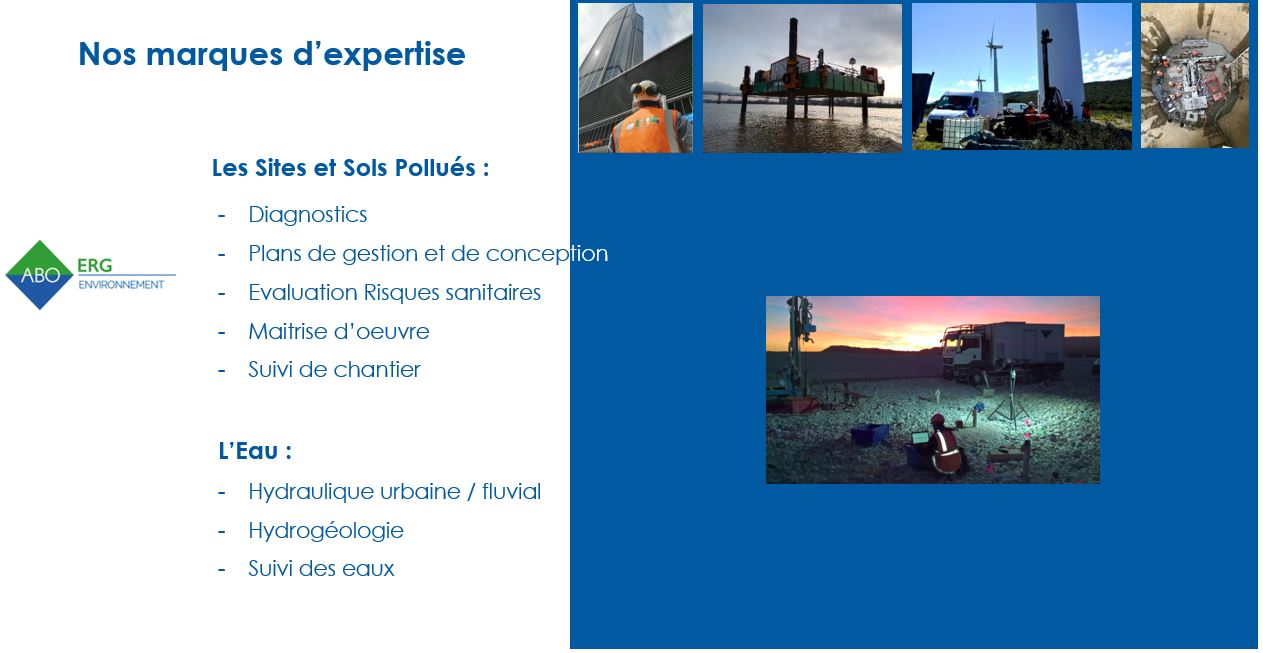 Nos marques d'expertise

ABO ERG ENVIRONNEMENT

Les Sites et Sols Pollués :

- Diagnostics
- Plans de gestion et de conception
- Evaluation Risques sanitaires
- Maitrise d'oeuvre
- Suivi de chantier

L'Eau :

- Hydraulique urbaine / fluvial
- Hydrogéologie
- Suivi des eaux